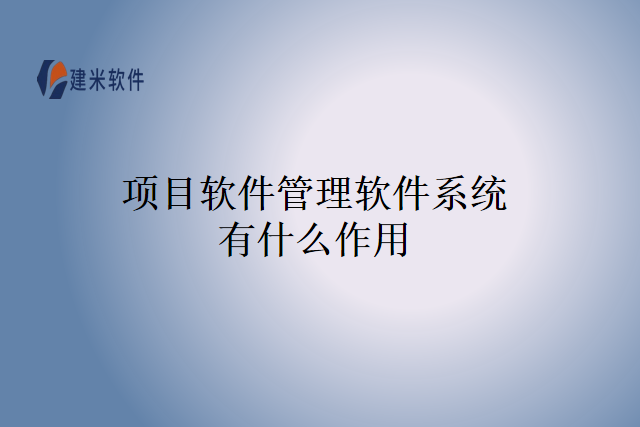 建米软件

项目软件管理软件系统有什么作用